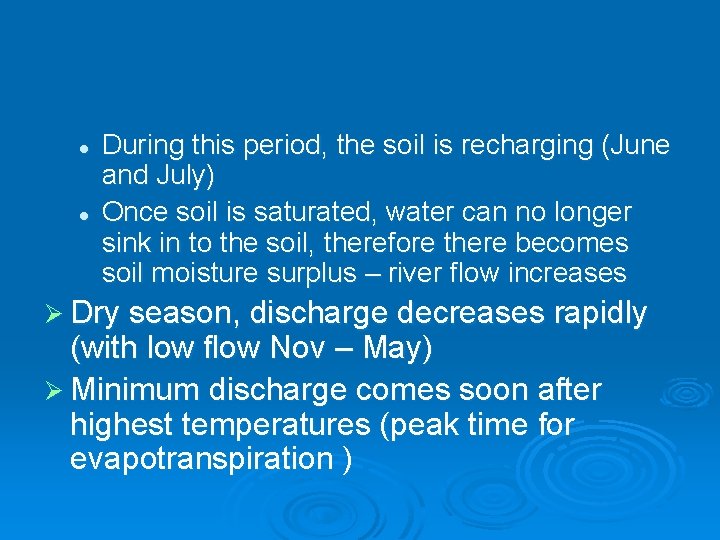 - During this period, the soil is recharging (June and July)
- Once soil is saturated, water can no longer sink in to the soil, therefore there becomes soil moisture surplus – river flow increases

➢ Dry season, discharge decreases rapidly (with low flow Nov – May)

➢ Minimum discharge comes soon after highest temperatures (peak time for evapotranspiration )